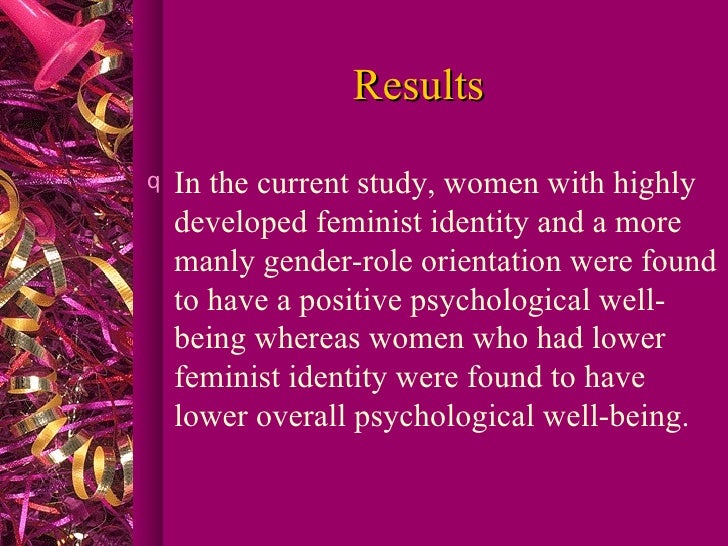 Results

q In the current study, women with highly developed feminist identity and a more manly gender-role orientation were found to have a positive psychological well-being whereas women who had lower feminist identity were found to have lower overall psychological well-being.